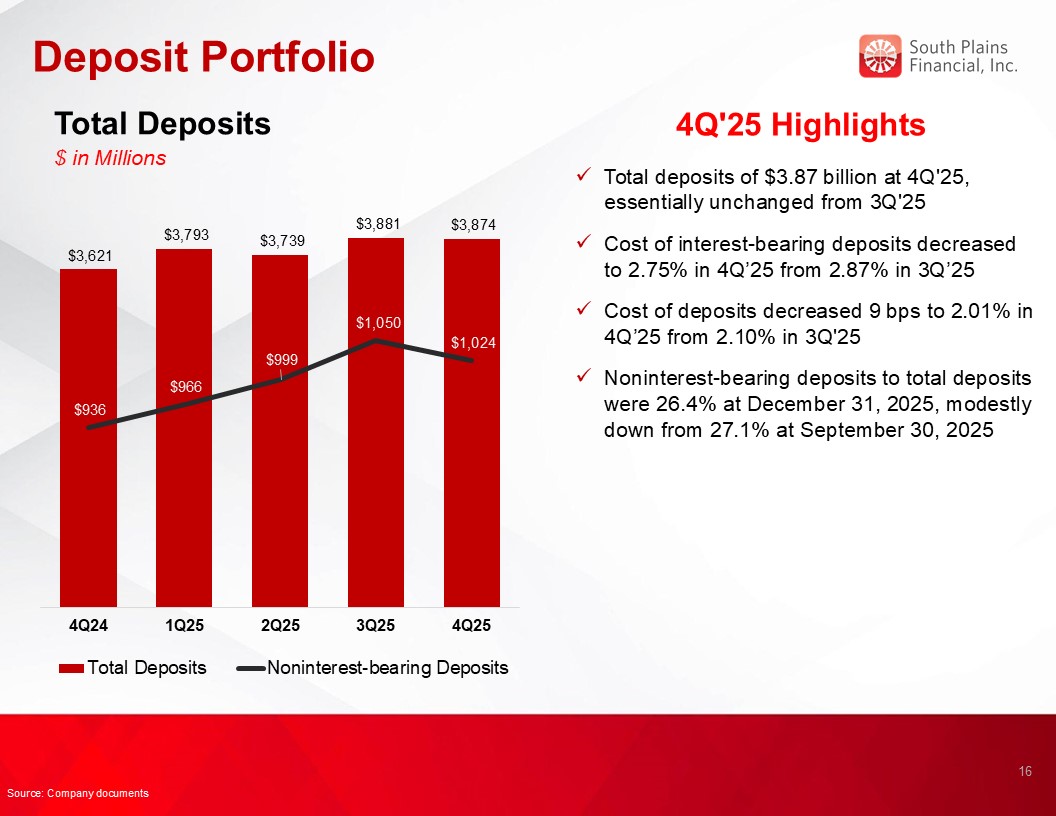 Deposit Portfolio

South Plains Financial, Inc.

Total Deposits
$ in Millions

$3,621
$3,793
$3,739
$3,881
$3,874
$936
$966
$999
$1,050
$1,024

4Q24
1Q25
2Q25
3Q25
4Q25

Total Deposits
Noninterest-bearing Deposits

4Q'25 Highlights

✓ Total deposits of $3.87 billion at 4Q'25, essentially unchanged from 3Q'25

✓ Cost of interest-bearing deposits decreased to 2.75% in 4Q’25 from 2.87% in 3Q’25

✓ Cost of deposits decreased 9 bps to 2.01% in 4Q’25 from 2.10% in 3Q'25

✓ Noninterest-bearing deposits to total deposits were 26.4% at December 31, 2025, modestly down from 27.1% at September 30, 2025

16

Source: Company documents